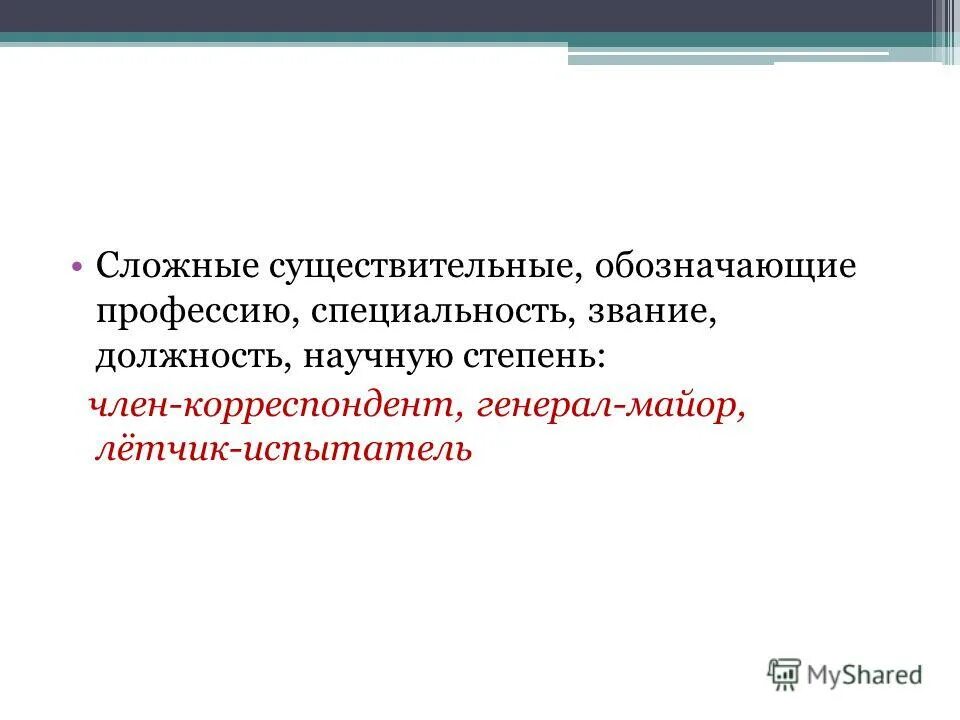 • Сложные существительные, обозначающие профессию, специальность, звание, должность, научную степень:

член-корреспондент, генерал-майор, лётчик-испытатель

MyShared